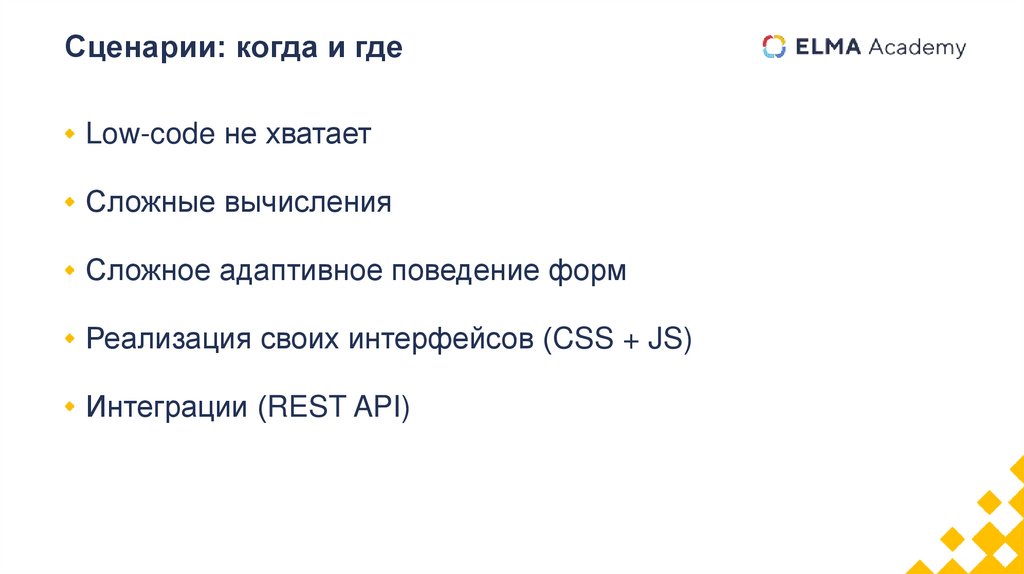 Сценарии: когда и где

ELMA Academy

- Low-code не хватает
- Сложные вычисления
- Сложное адаптивное поведение форм
- Реализация своих интерфейсов (CSS + JS)
- Интеграции (REST API)